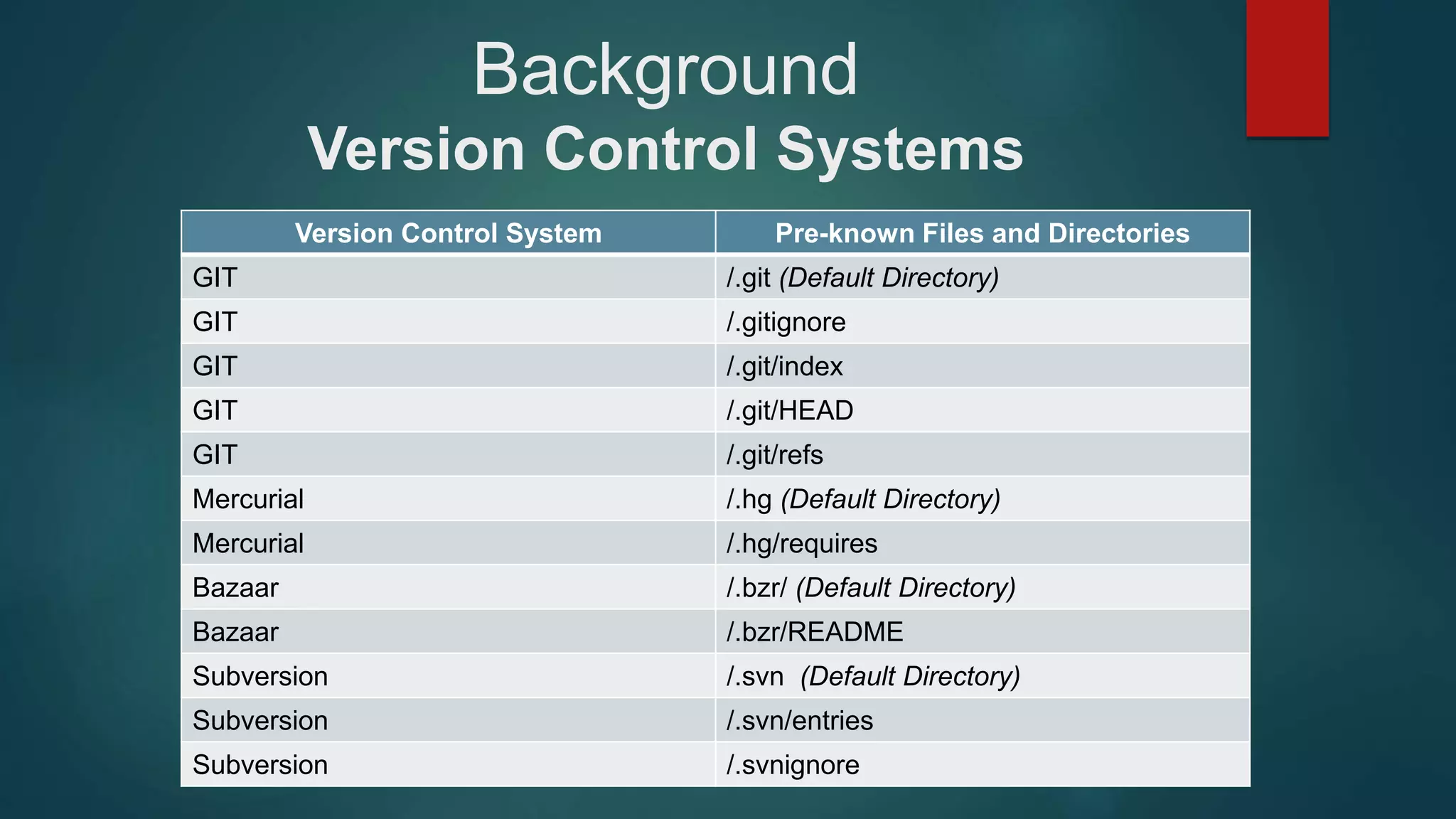 Background
Version Control Systems

| Version Control System | Pre-known Files and Directories |
|---|---|
| GIT | /.git (Default Directory) |
| GIT | /.gitignore |
| GIT | /.git/index |
| GIT | /.git/HEAD |
| GIT | /.git/refs |
| Mercurial | /.hg (Default Directory) |
| Mercurial | /.hg/requires |
| Bazaar | /.bzr/ (Default Directory) |
| Bazaar | /.bzr/README |
| Subversion | /.svn (Default Directory) |
| Subversion | /.svn/entries |
| Subversion | /.svnignore |